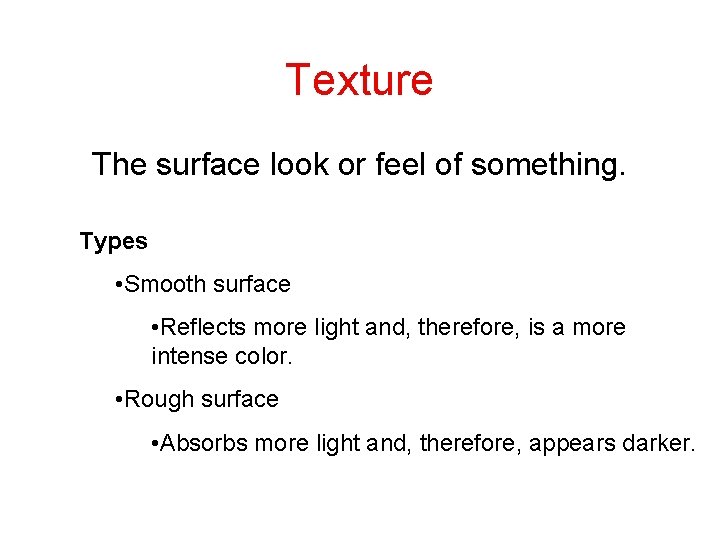 Texture

The surface look or feel of something.

Types

•Smooth surface

•Reflects more light and, therefore, is a more intense color.

•Rough surface

•Absorbs more light and, therefore, appears darker.